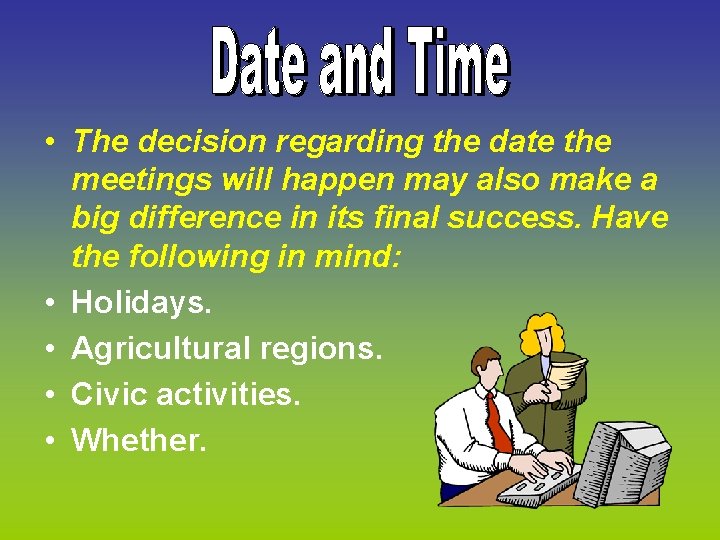 Date and Time

• The decision regarding the date the meetings will happen may also make a big difference in its final success. Have the following in mind:
• Holidays.
• Agricultural regions.
• Civic activities.
• Whether.